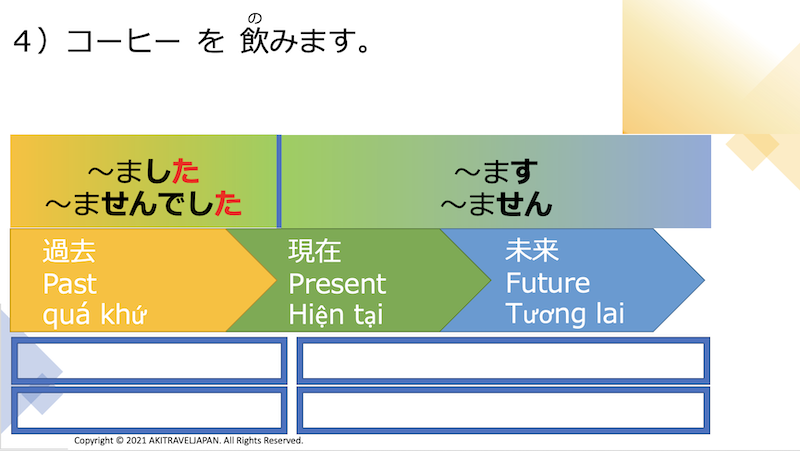 4）コーヒー を 飲(の)みます。

～ました
～ませんでした

～ます
～ません

過去
Past
quá khứ

現在
Present
Hiện tại

未来
Future
Tương lai

Copyright © 2021 AKITRAVELJAPAN. All Rights Reserved.